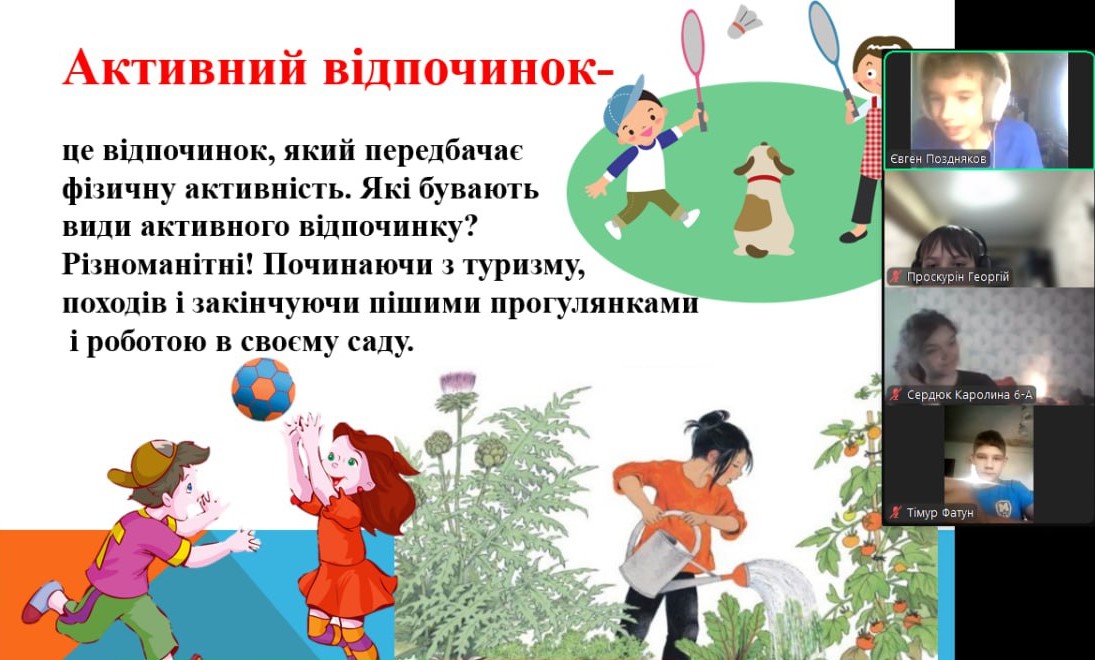 Активний відпочинок-

це відпочинок, який передбачає фізичну активність. Які бувають види активного відпочинку? Різноманітні! Починаючи з туризму, походів і закінчуючи пішими прогулянками і роботою в своєму саду.

Євген Поздняков

Проскурін Георгій

Сердюк Каролина 6-А

Тімур Фатун